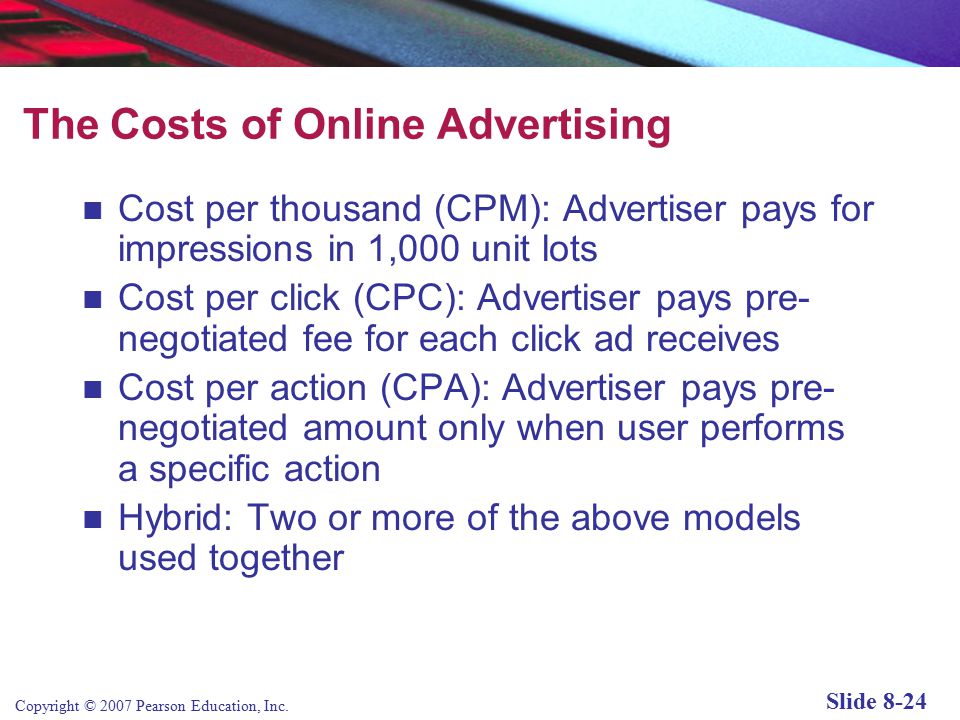 The Costs of Online Advertising

- Cost per thousand (CPM): Advertiser pays for impressions in 1,000 unit lots
- Cost per click (CPC): Advertiser pays pre-negotiated fee for each click ad receives
- Cost per action (CPA): Advertiser pays pre-negotiated amount only when user performs a specific action
- Hybrid: Two or more of the above models used together

Copyright © 2007 Pearson Education, Inc.

Slide 8-24